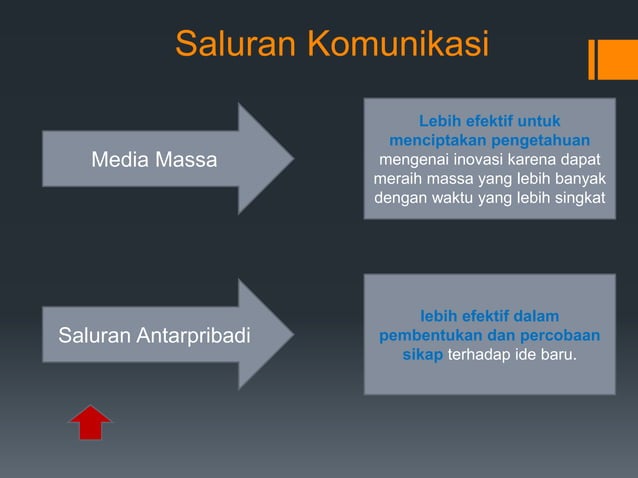 Saluran Komunikasi

Media Massa

Lebih efektif untuk menciptakan pengetahuan mengenai inovasi karena dapat meraih massa yang lebih banyak dengan waktu yang lebih singkat

Saluran Antarpribadi

lebih efektif dalam pembentukan dan percobaan sikap terhadap ide baru.